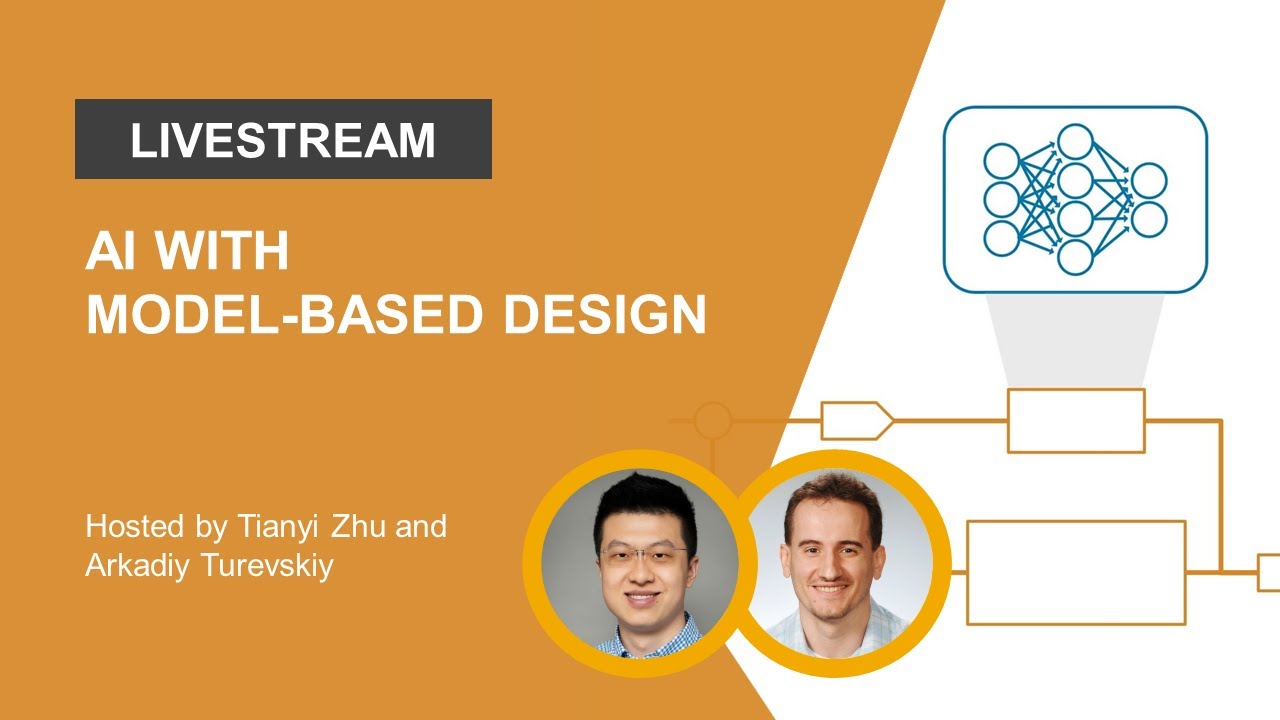 LIVESTREAM

AI WITH
MODEL-BASED DESIGN

Hosted by Tianyi Zhu and
Arkadiy Turevskiy